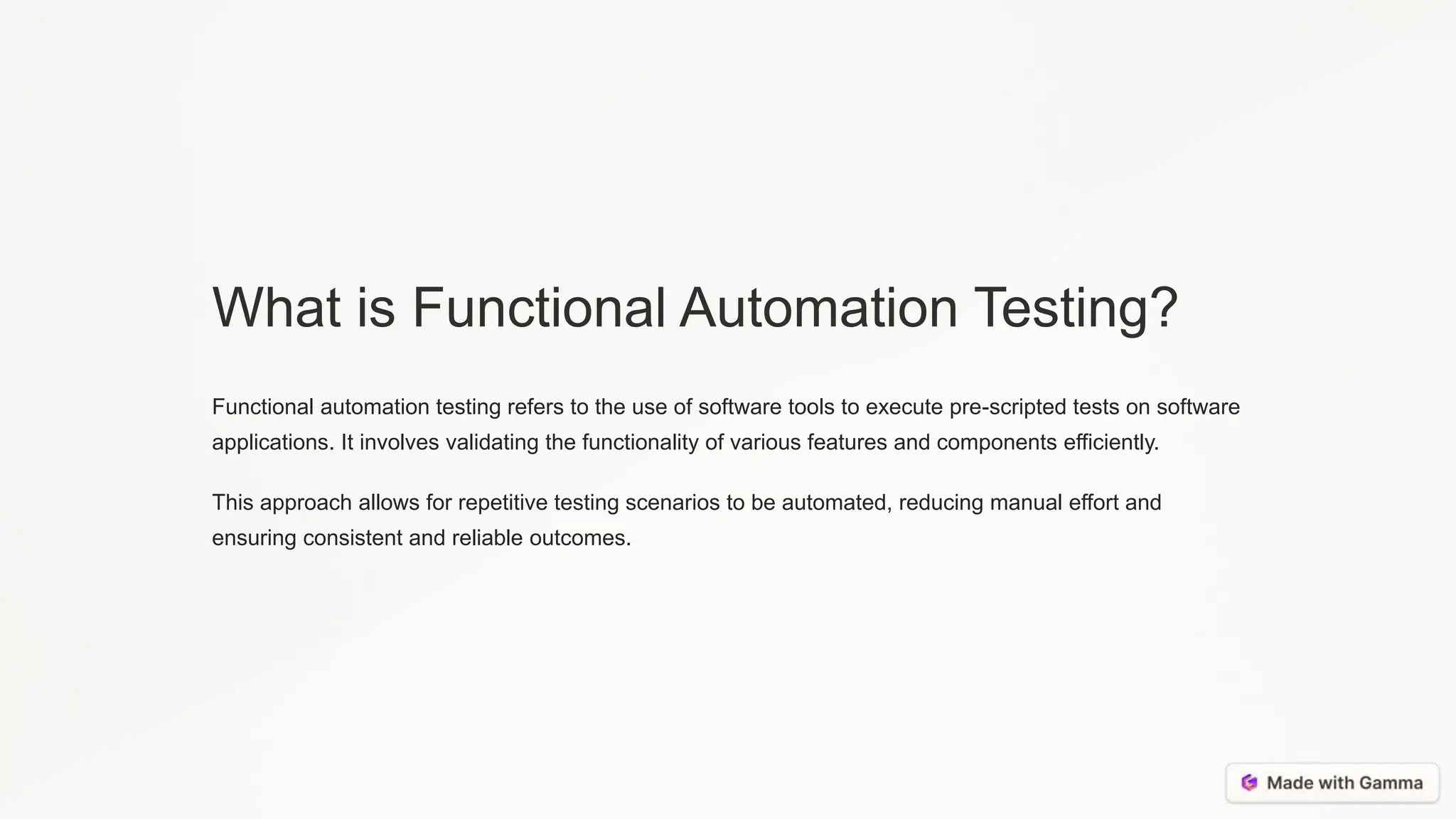 What is Functional Automation Testing?

Functional automation testing refers to the use of software tools to execute pre-scripted tests on software applications. It involves validating the functionality of various features and components efficiently.

This approach allows for repetitive testing scenarios to be automated, reducing manual effort and ensuring consistent and reliable outcomes.

Made with Gamma